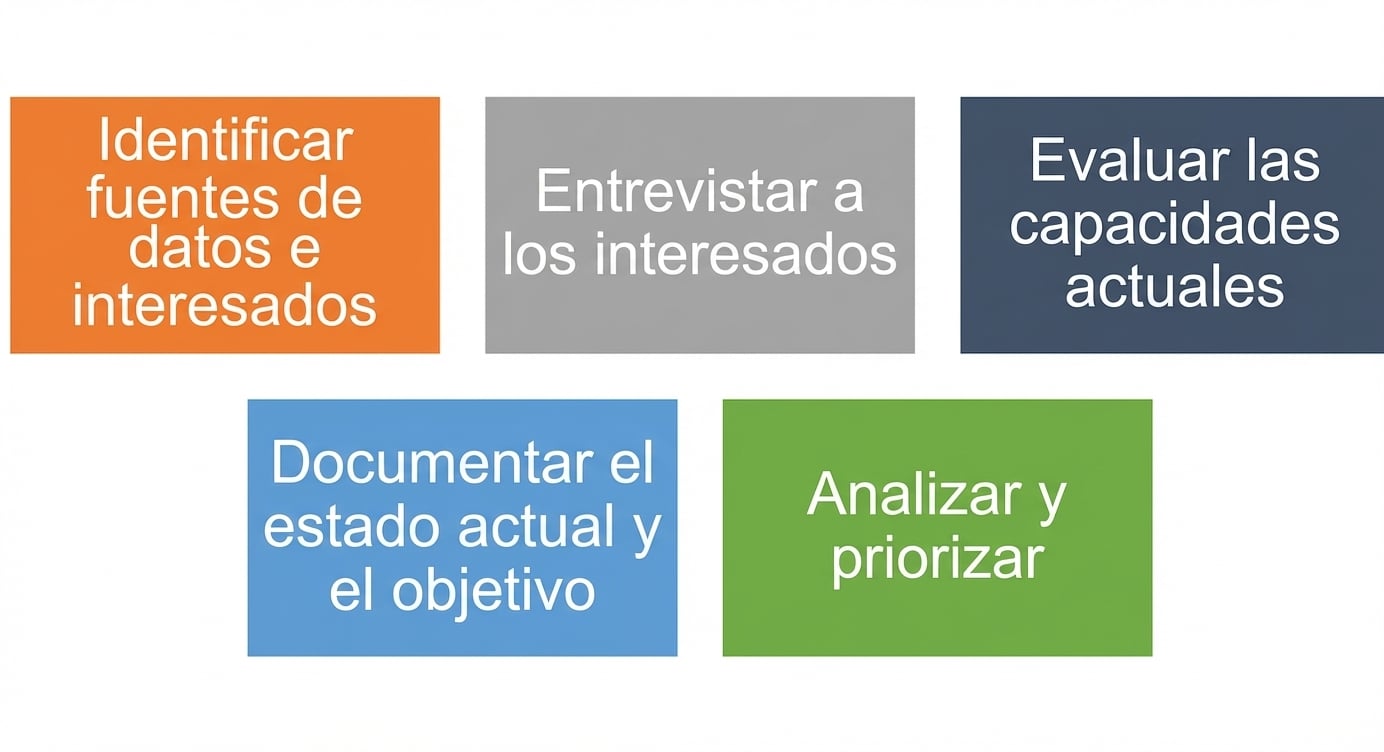 Identificar fuentes de datos e interesados

Entrevistar a los interesados

Evaluar las capacidades actuales

Documentar el estado actual y el objetivo

Analizar y priorizar